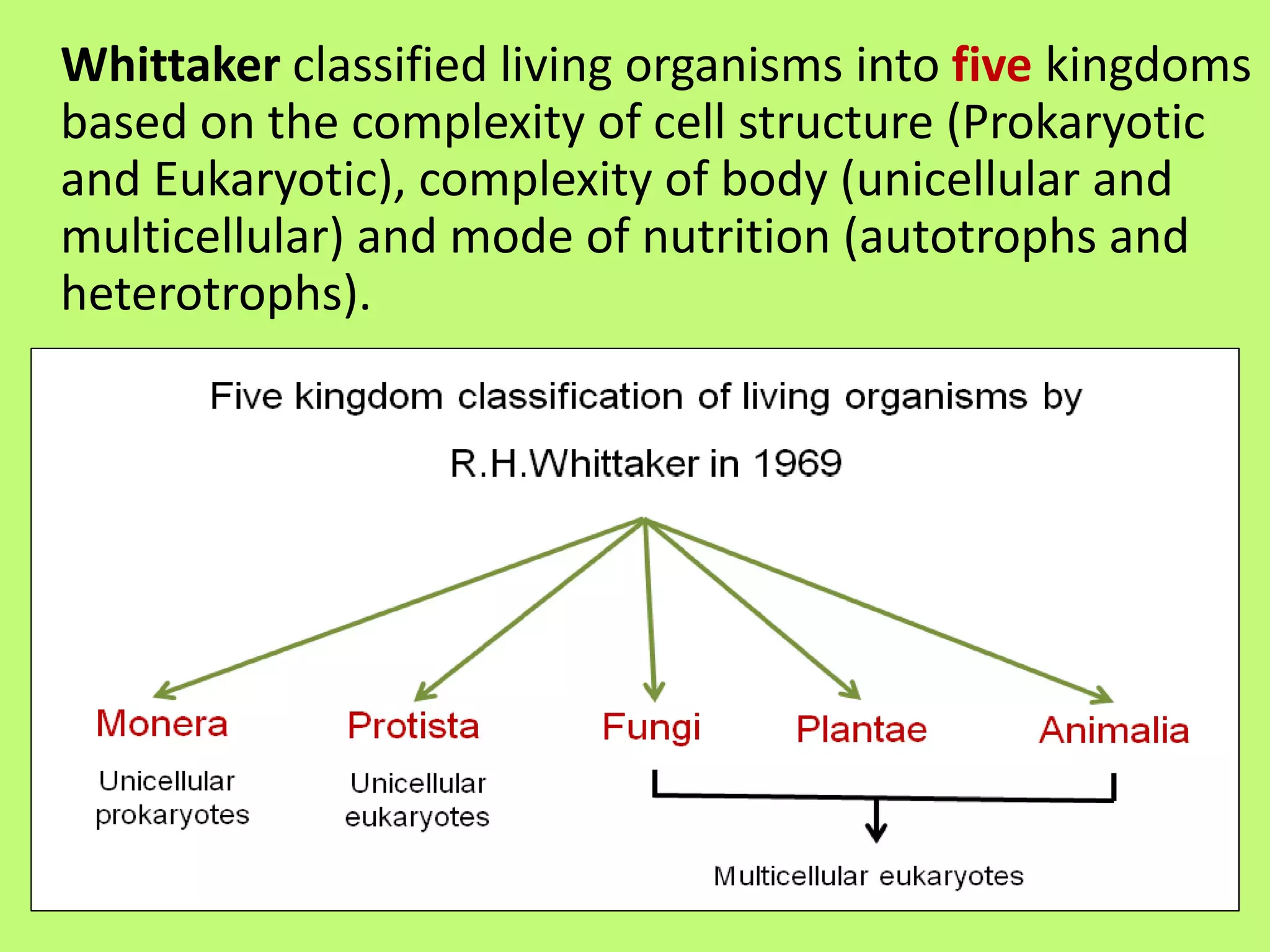 Whittaker classified living organisms into five kingdoms based on the complexity of cell structure (Prokaryotic and Eukaryotic), complexity of body (unicellular and multicellular) and mode of nutrition (autotrophs and heterotrophs).

Five kingdom classification of living organisms by

R.H.Whittaker in 1969

Monera
Unicellular prokaryotes

Protista
Unicellular eukaryotes

Fungi

Plantae

Animalia

Multicellular eukaryotes